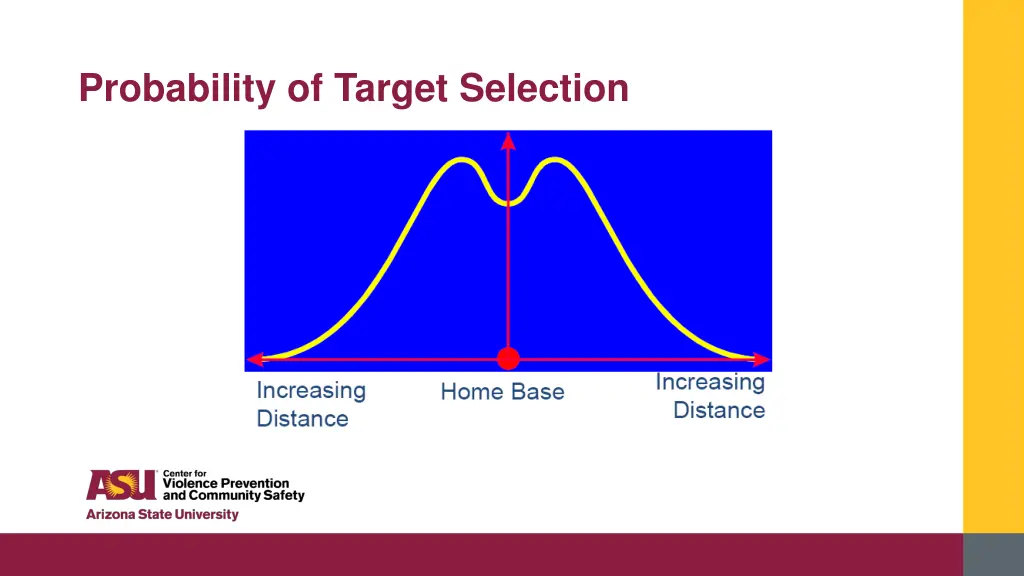 Probability of Target Selection

Increasing Distance

Home Base

Increasing Distance

ASU Center for Violence Prevention and Community Safety

Arizona State University